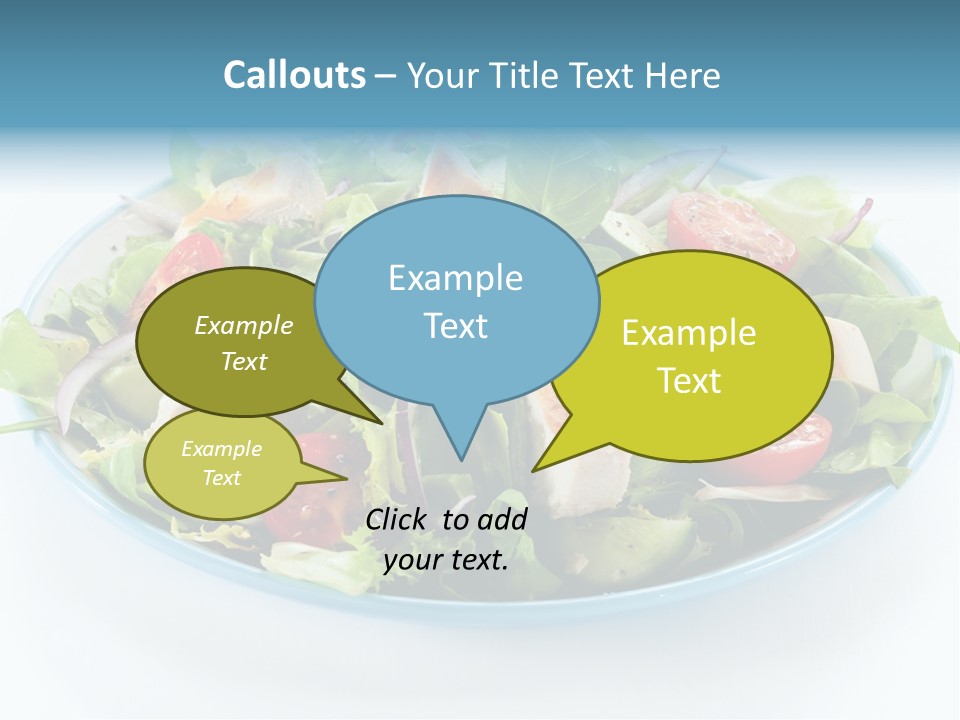 Callouts – Your Title Text Here

Example Text

Example Text

Example Text

Example Text

Click to add your text.